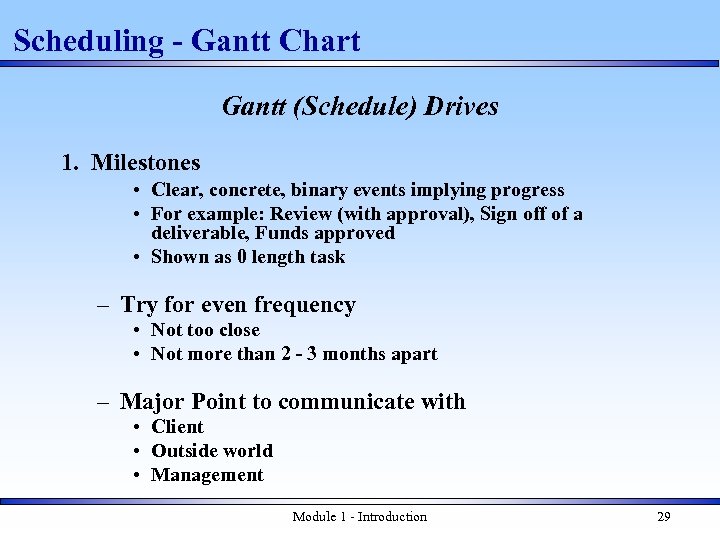 Scheduling - Gantt Chart

Gantt (Schedule) Drives

1. Milestones
• Clear, concrete, binary events implying progress
• For example: Review (with approval), Sign off of a deliverable, Funds approved
• Shown as 0 length task

– Try for even frequency
• Not too close
• Not more than 2 - 3 months apart

– Major Point to communicate with
• Client
• Outside world
• Management

Module 1 - Introduction

29